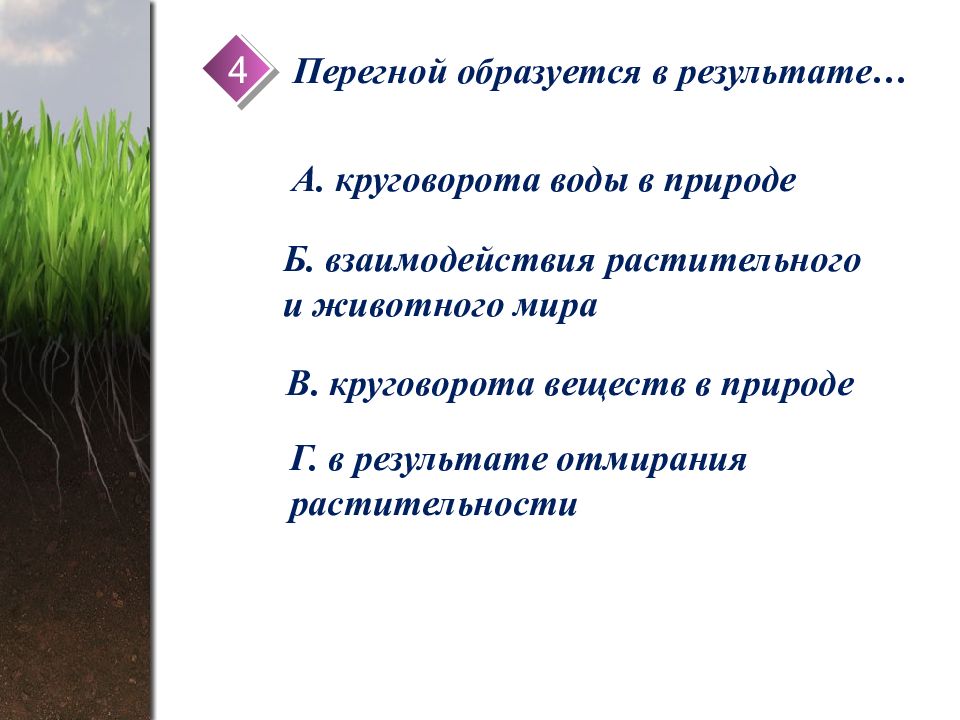 4

Перегной образуется в результате…

А. круговорота воды в природе

Б. взаимодействия растительного и животного мира

В. круговорота веществ в природе

Г. в результате отмирания растительности